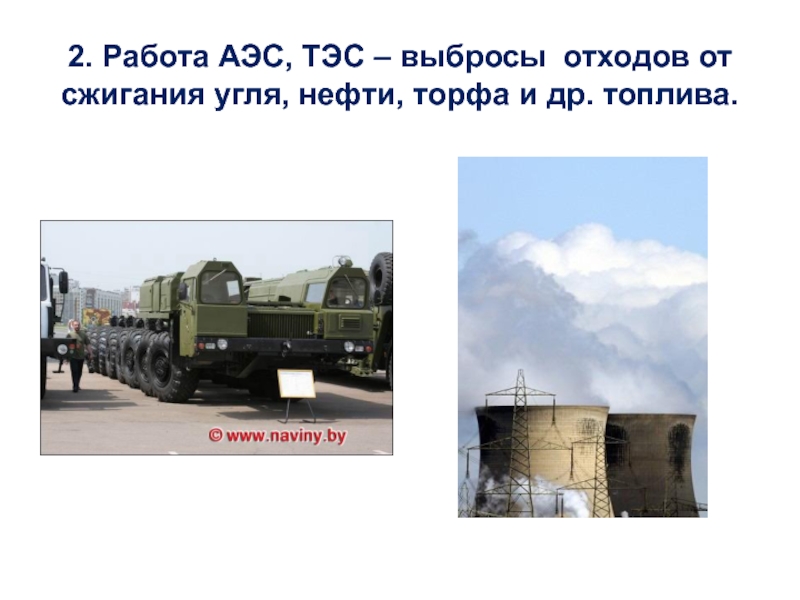 2. Работа АЭС, ТЭС – выбросы отходов от сжигания угля, нефти, торфа и др. топлива.

© www.naviny.by